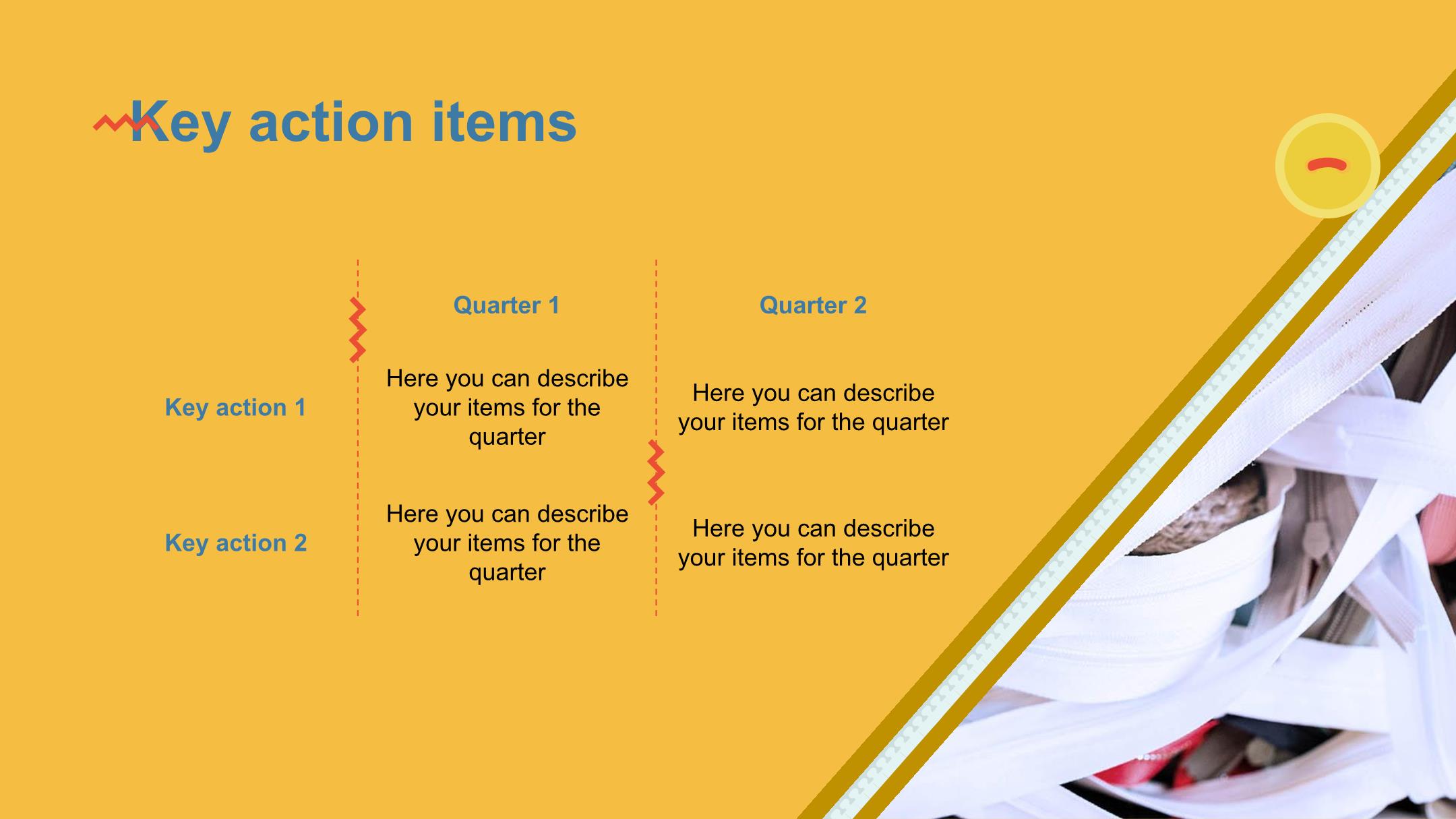 Key action items

| | Quarter 1 | Quarter 2 |
|---|---|---|
| Key action 1 | Here you can describe your items for the quarter | Here you can describe your items for the quarter |
| Key action 2 | Here you can describe your items for the quarter | Here you can describe your items for the quarter |